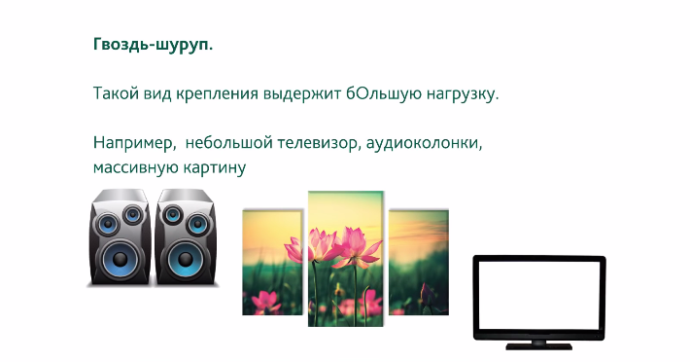 Гвоздь-шуруп.

Такой вид крепления выдержит бОльшую нагрузку.

Например, небольшой телевизор, аудиоколонки, массивную картину